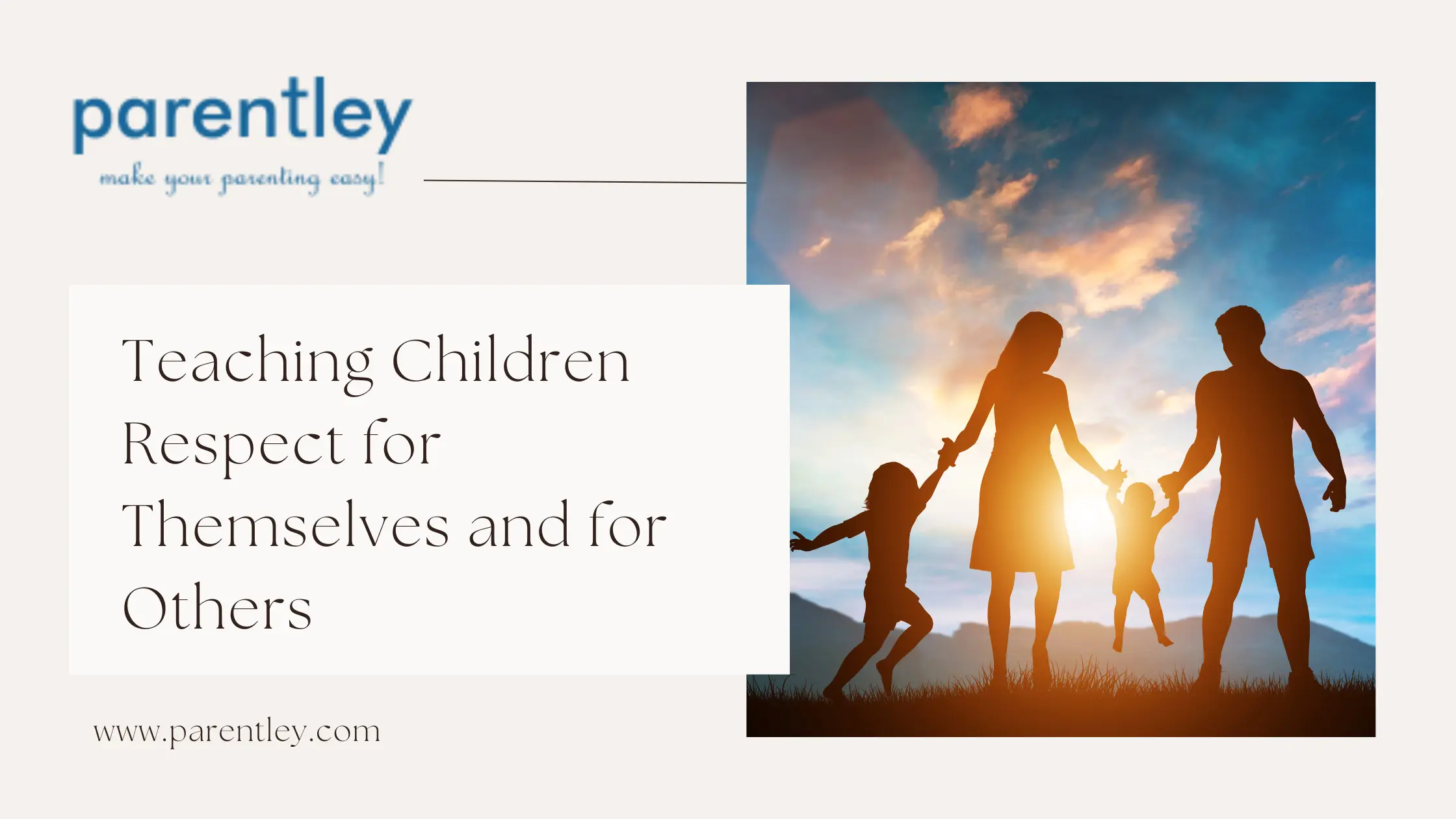 parentley
make your parenting easy!

Teaching Children Respect for Themselves and for Others

www.parentley.com